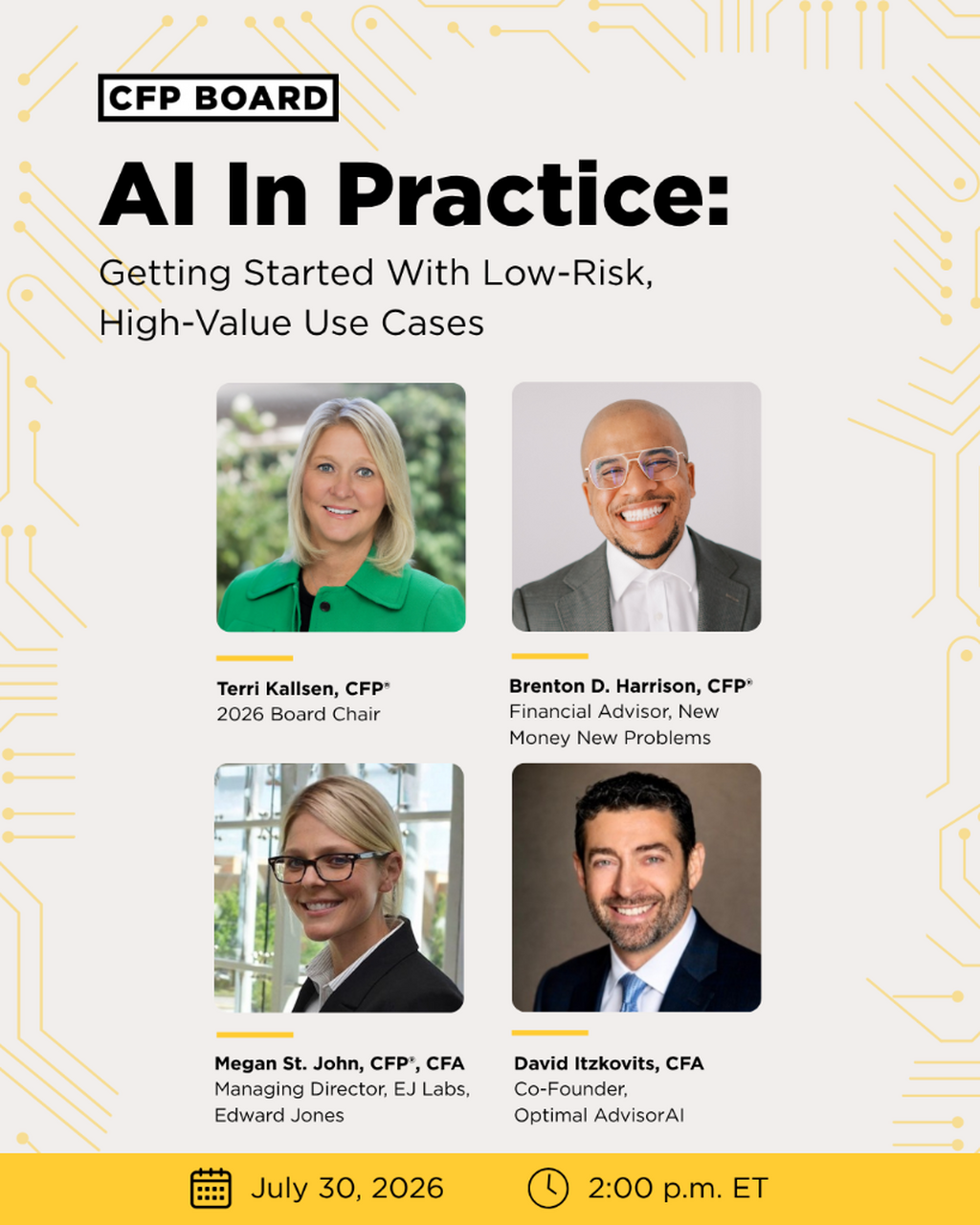 CFP BOARD

AI In Practice:

Getting Started With Low-Risk, High-Value Use Cases

Terri Kallsen, CFP®
2026 Board Chair

Brenton D. Harrison, CFP®
Financial Advisor, New Money New Problems

Megan St. John, CFP®, CFA
Managing Director, EJ Labs, Edward Jones

David Itzkovits, CFA
Co-Founder, Optimal AdvisorAI

July 30, 2026

2:00 p.m. ET